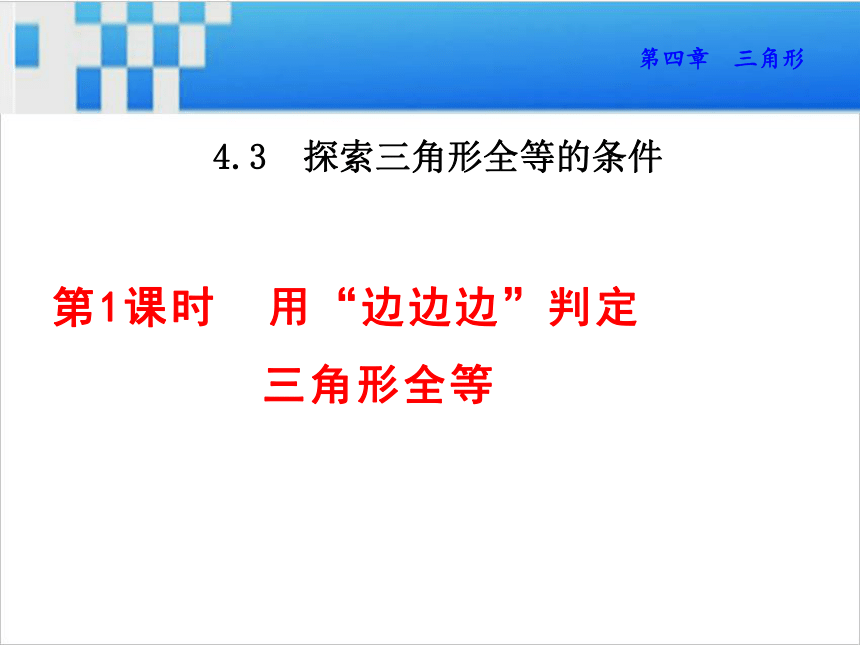 第四章　三角形

4.3　探索三角形全等的条件

第1课时　用“边边边”判定三角形全等